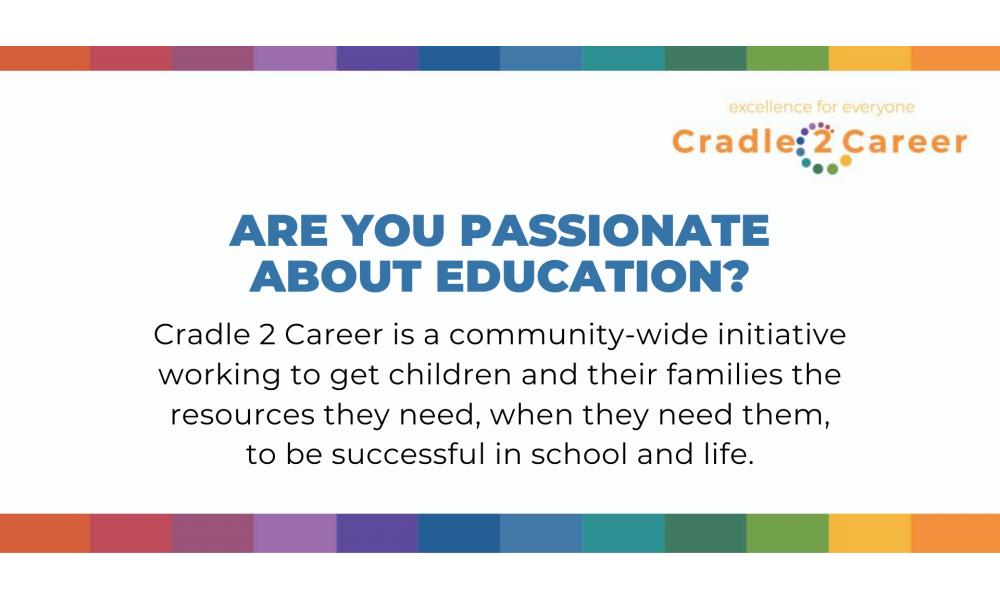 excellence for everyone
Cradle 2 Career

ARE YOU PASSIONATE ABOUT EDUCATION?

Cradle 2 Career is a community-wide initiative working to get children and their families the resources they need, when they need them, to be successful in school and life.